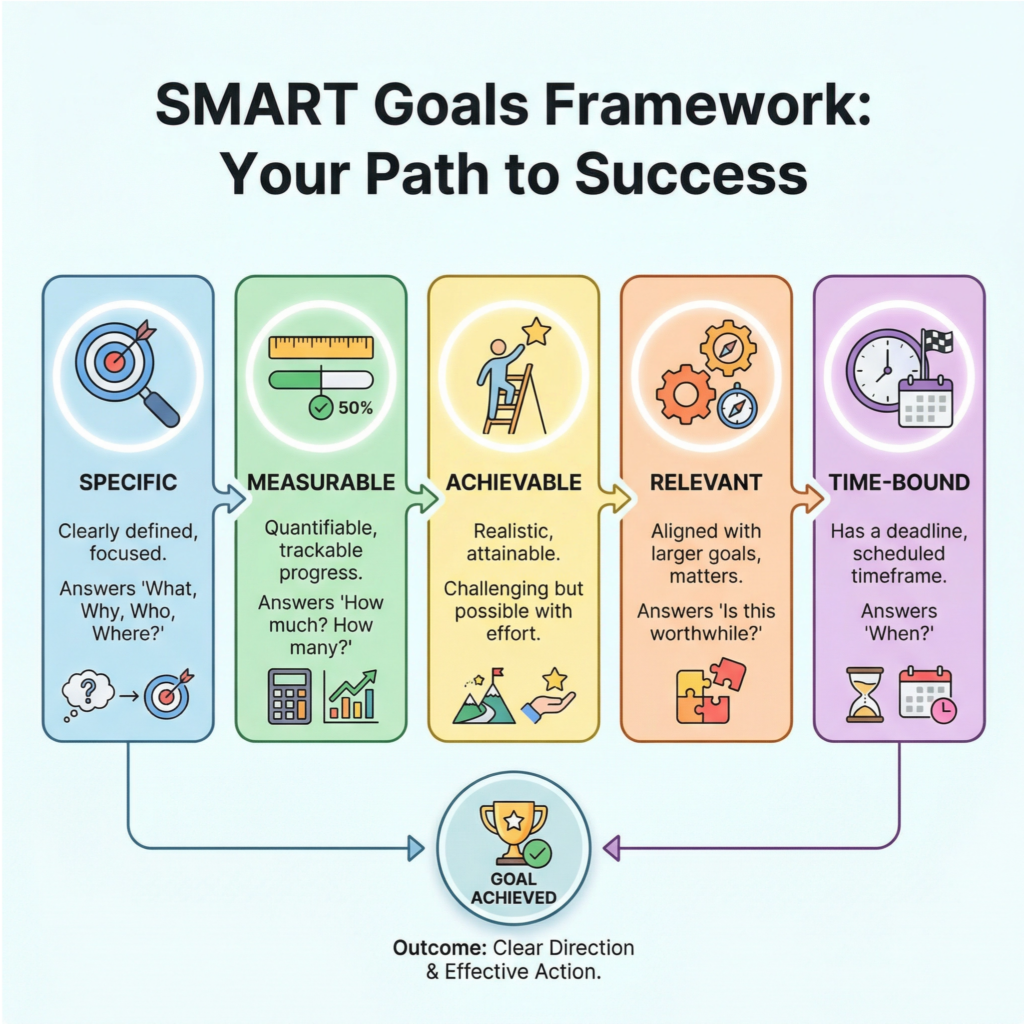 SMART Goals Framework: Your Path to Success

50%

SPECIFIC

Clearly defined, focused.

Answers 'What, Why, Who, Where?'

MEASURABLE

Quantifiable, trackable progress.

Answers 'How much? How many?'

ACHIEVABLE

Realistic, attainable.

Challenging but possible with effort.

RELEVANT

Aligned with larger goals, matters.

Answers 'Is this worthwhile?'

TIME-BOUND

Has a deadline, scheduled timeframe.

Answers 'When?'

GOAL ACHIEVED

Outcome: Clear Direction & Effective Action.